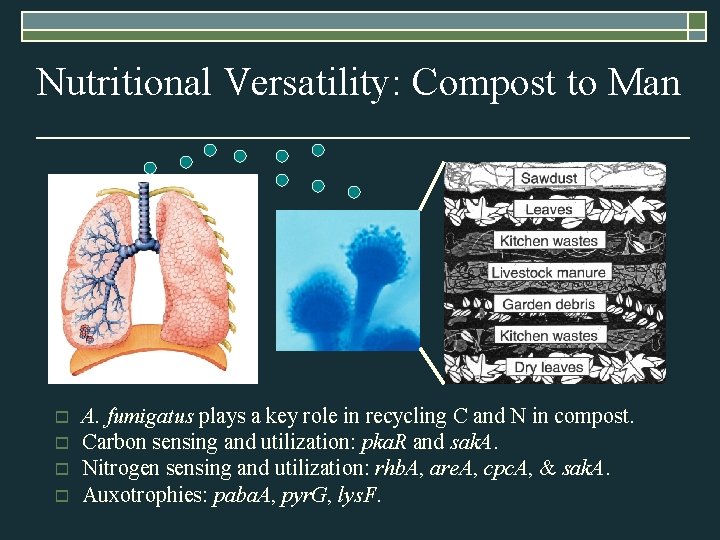 Nutritional Versatility: Compost to Man

Sawdust
Leaves
Kitchen wastes
Livestock manure
Garden debris
Kitchen wastes
Dry leaves

A. fumigatus plays a key role in recycling C and N in compost.
Carbon sensing and utilization: pkaR and sakA.
Nitrogen sensing and utilization: rhbA, areA, cpcA, & sakA.
Auxotrophies: pabaA, pyrG, lysF.